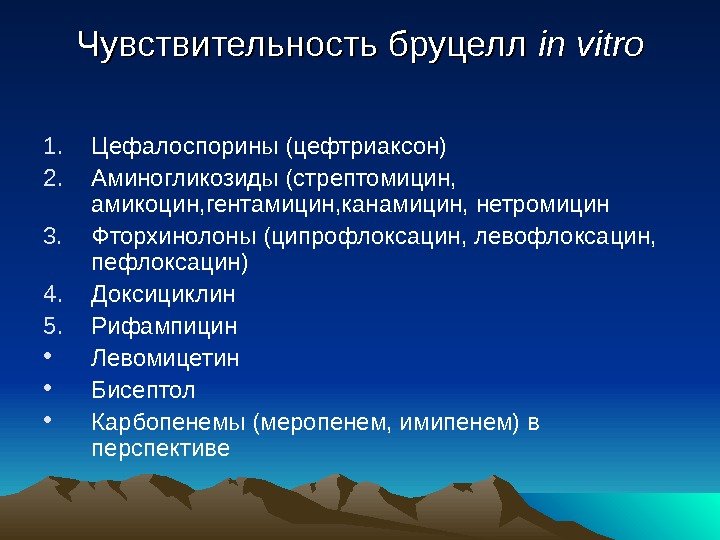 Чувствительность бруцелл in vitro

1. Цефалоспорины (цефтриаксон)
2. Аминогликозиды (стрептомицин, амикоцин,гентамицин,канамицин, нетромицин
3. Фторхинолоны (ципрофлоксацин, левофлоксацин, пефлоксацин)
4. Доксициклин
5. Рифампицин
• Левомицетин
• Бисептол
• Карбопенемы (меропенем, имипенем) в перспективе